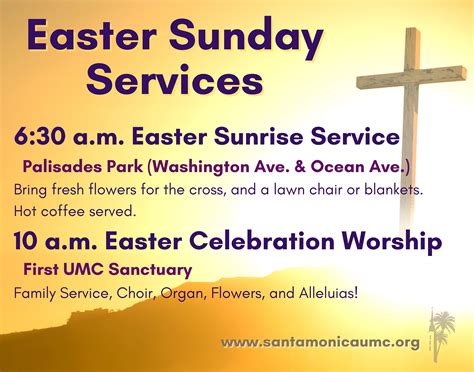 Easter Sunday Services

6:30 a.m. Easter Sunrise Service

Palisades Park (Washington Ave. & Ocean Ave.)

Bring fresh flowers for the cross, and a lawn chair or blankets. Hot coffee served.

10 a.m. Easter Celebration Worship

First UMC Sanctuary

Family Service, Choir, Organ, Flowers, and Alleluias!

www.santamonicaumc.org